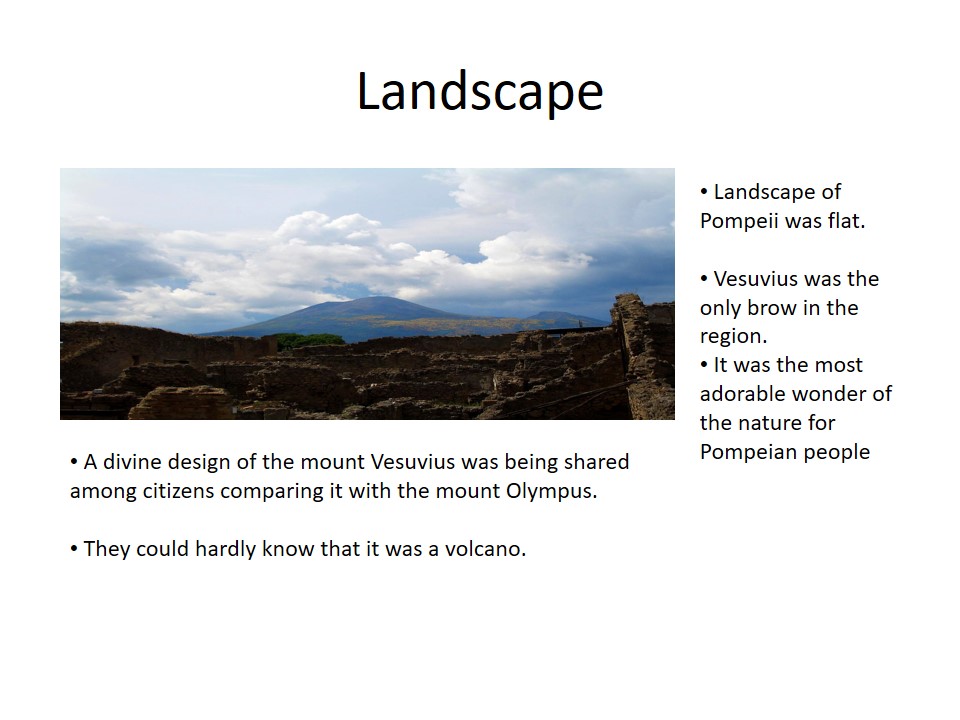 Landscape

• Landscape of Pompeii was flat.

• Vesuvius was the only brow in the region.
• It was the most adorable wonder of the nature for Pompeian people

• A divine design of the mount Vesuvius was being shared among citizens comparing it with the mount Olympus.

• They could hardly know that it was a volcano.